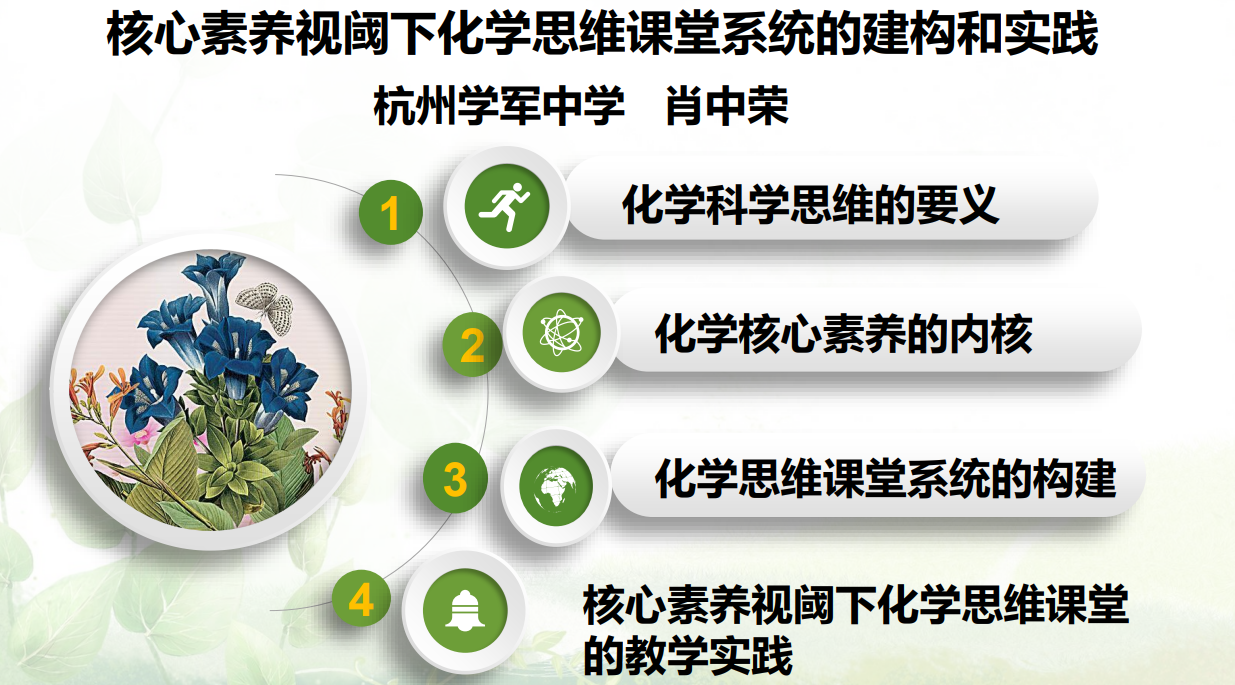 核心素养视阈下化学思维课堂系统的建构和实践

杭州学军中学　肖中荣

1

化学科学思维的要义

2

化学核心素养的内核

3

化学思维课堂系统的构建

4

核心素养视阈下化学思维课堂的教学实践